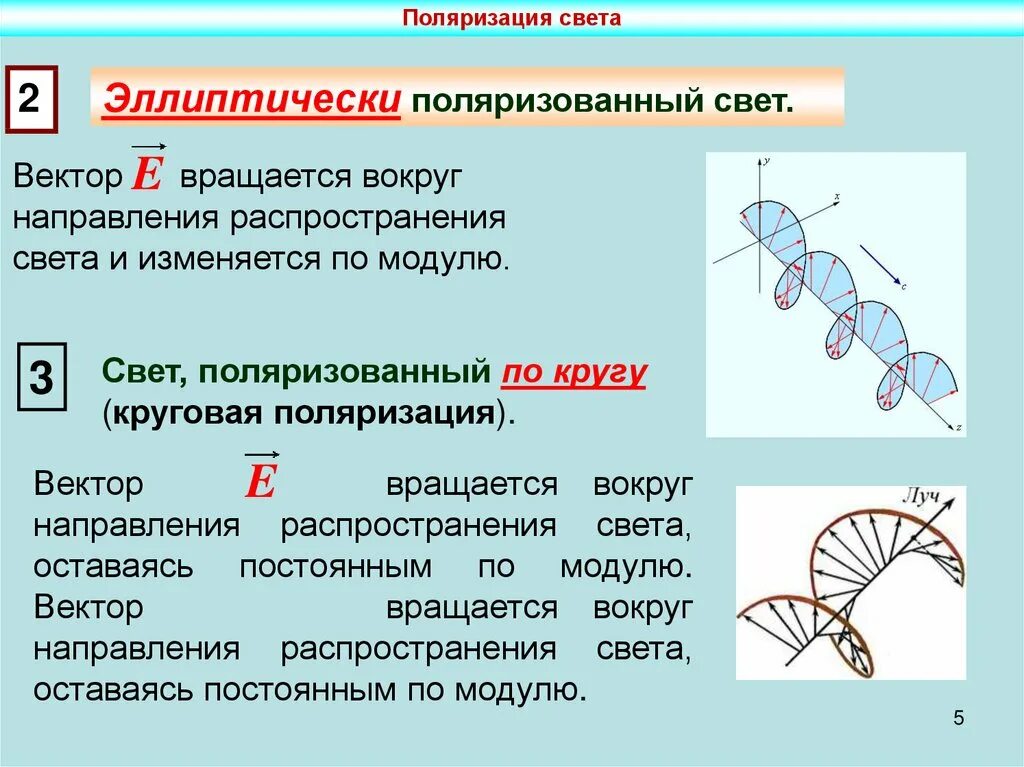 Поляризация света

2

Эллиптически поляризованный свет.

Вектор $\vec{E}$ вращается вокруг направления распространения света и изменяется по модулю.

y

x

c

z

3

Свет, поляризованный по кругу (круговая поляризация).

Вектор $\vec{E}$ вращается вокруг направления распространения света, оставаясь постоянным по модулю. Вектор вращается вокруг направления распространения света, оставаясь постоянным по модулю.

Луч

5